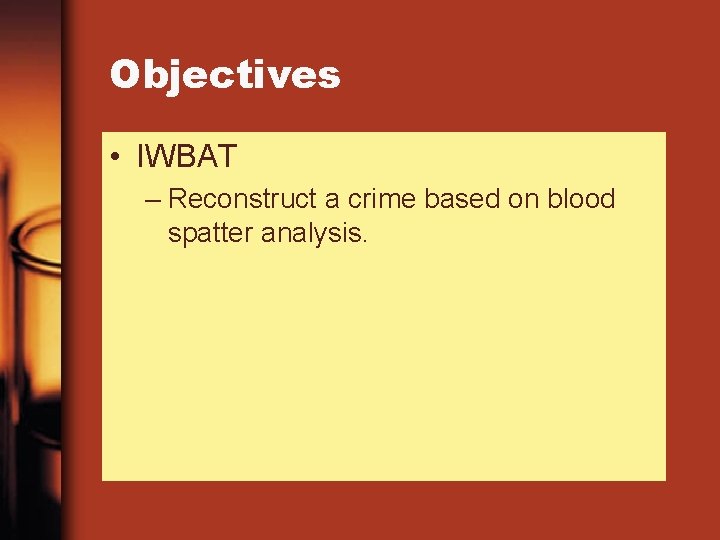 Objectives

• IWBAT
– Reconstruct a crime based on blood spatter analysis.